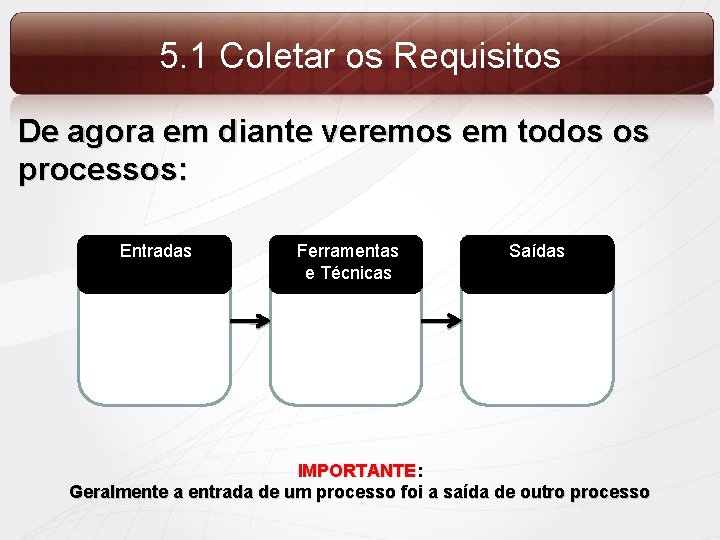 5.1 Coletar os Requisitos

De agora em diante veremos em todos os processos:

Entradas

Ferramentas e Técnicas

Saídas

IMPORTANTE:
Geralmente a entrada de um processo foi a saída de outro processo